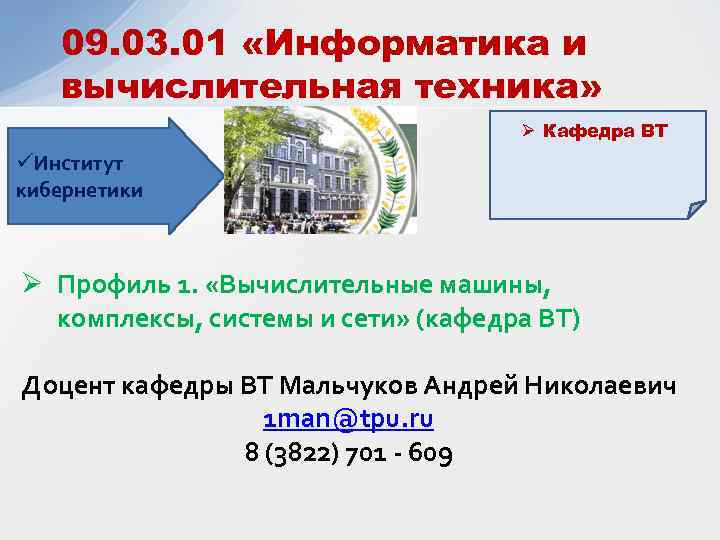 09.03.01 «Информатика и вычислительная техника»

✓Институт кибернетики

➢ Кафедра ВТ

➢ Профиль 1. «Вычислительные машины, комплексы, системы и сети» (кафедра ВТ)

Доцент кафедры ВТ Мальчуков Андрей Николаевич
1man@tpu.ru
8 (3822) 701 - 609